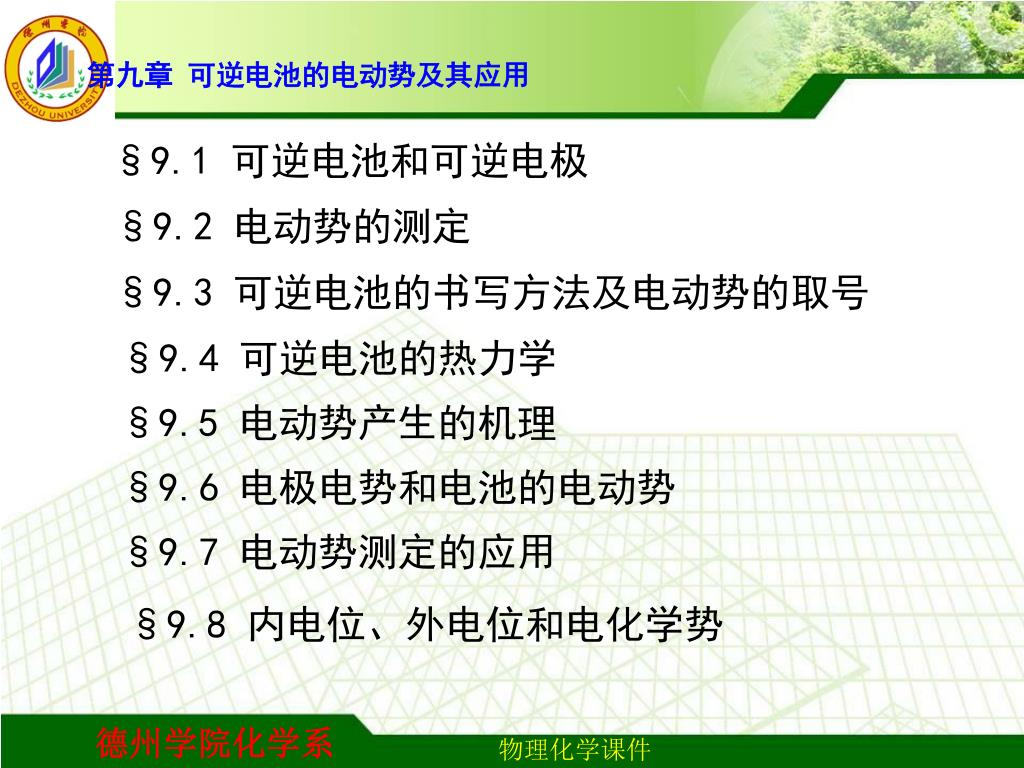 德州学院
DEZHOU UNIVERSITY

第九章 可逆电池的电动势及其应用

§9.1 可逆电池和可逆电极

§9.2 电动势的测定

§9.3 可逆电池的书写方法及电动势的取号

§9.4 可逆电池的热力学

§9.5 电动势产生的机理

§9.6 电极电势和电池的电动势

§9.7 电动势测定的应用

§9.8 内电位、外电位和电化学势

德州学院化学系

物理化学课件